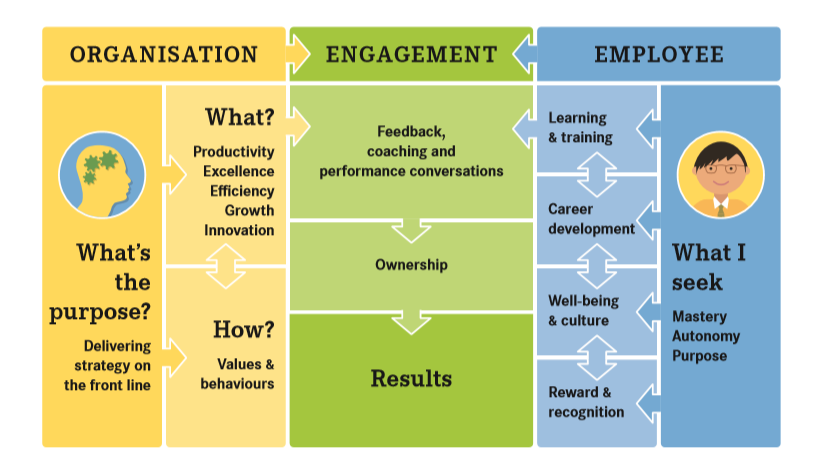 ORGANISATION

ENGAGEMENT

EMPLOYEE

What's the purpose?

Delivering strategy on the front line

What?

Productivity
Excellence
Efficiency
Growth
Innovation

How?

Values & behaviours

Feedback, coaching and performance conversations

Ownership

Results

Learning & training

Career development

Well-being & culture

Reward & recognition

What I seek

Mastery
Autonomy
Purpose